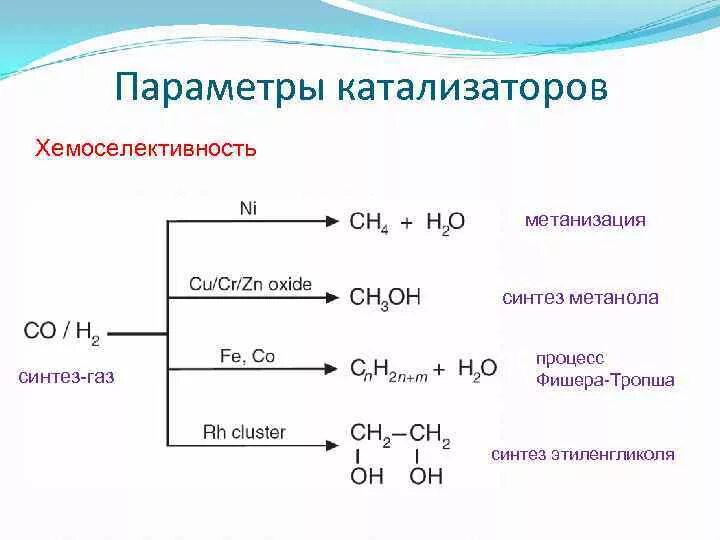 Параметры катализаторов

Хемоселективность

$CO / H_2$

синтез-газ

Ni

$CH_4 + H_2O$

метанизация

Cu/Cr/Zn oxide

$CH_3OH$

синтез метанола

Fe, Co

$C_nH_{2n+m} + H_2O$

процесс Фишера-Тропша

Rh cluster

$CH_2-CH_2$
OH OH

синтез этиленгликоля